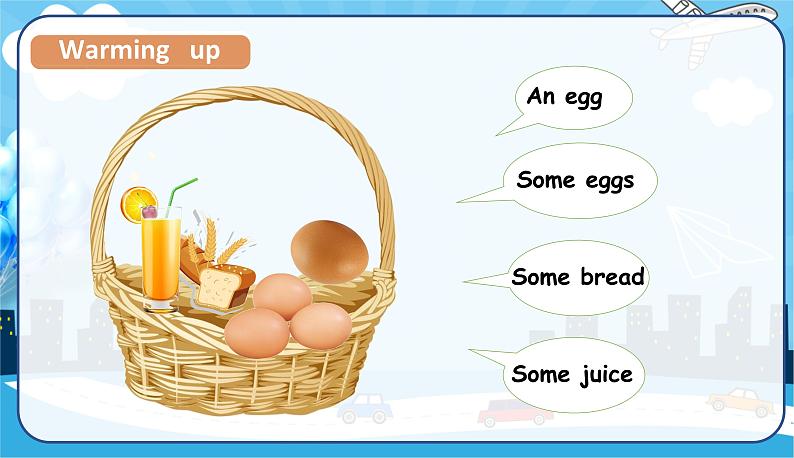 Warming up

An egg

Some eggs

Some bread

Some juice